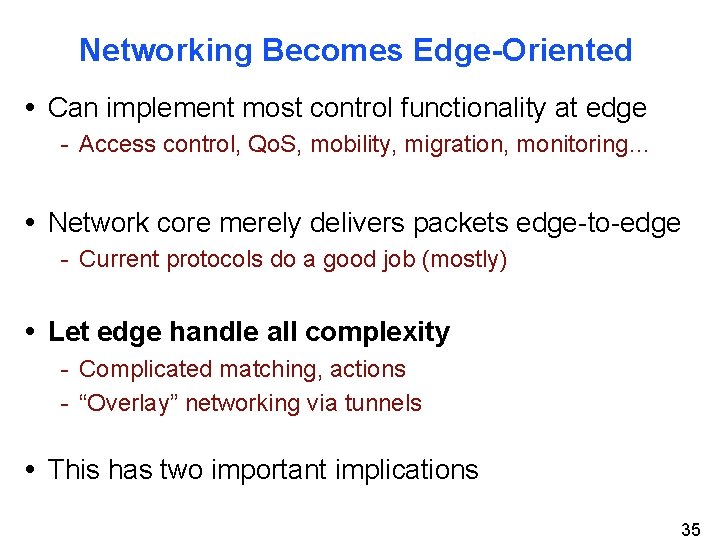 Networking Becomes Edge-Oriented

• Can implement most control functionality at edge
- Access control, QoS, mobility, migration, monitoring…

• Network core merely delivers packets edge-to-edge
- Current protocols do a good job (mostly)

• Let edge handle all complexity
- Complicated matching, actions
- “Overlay” networking via tunnels

• This has two important implications

35